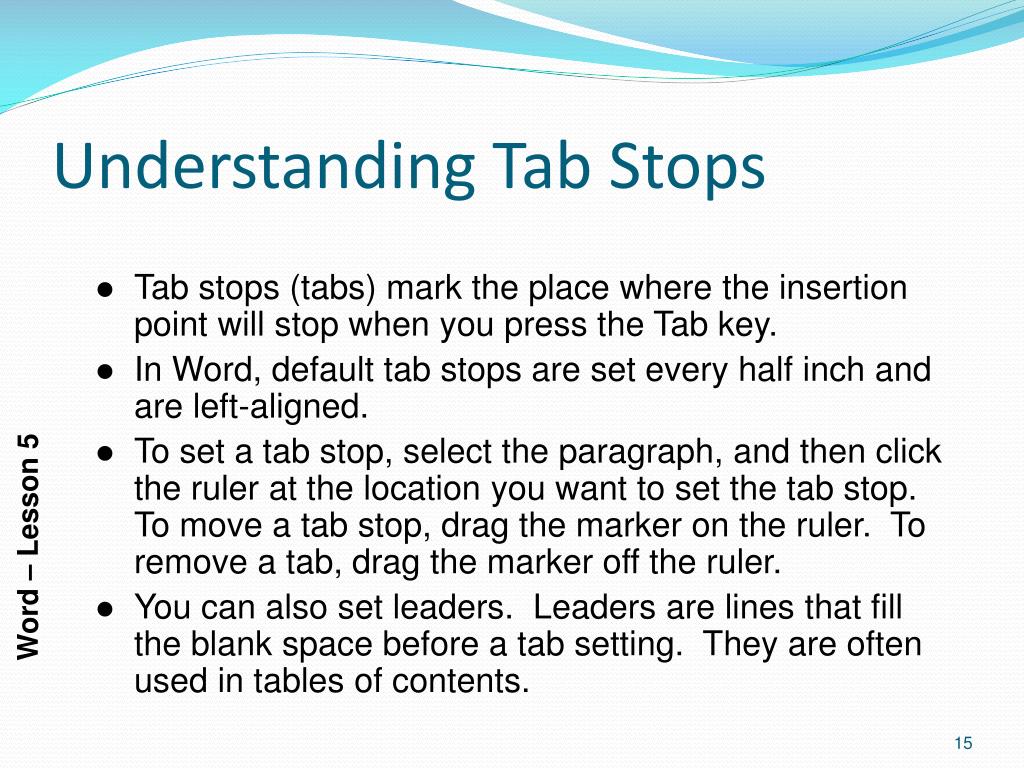 Understanding Tab Stops

● Tab stops (tabs) mark the place where the insertion point will stop when you press the Tab key.
● In Word, default tab stops are set every half inch and are left-aligned.
● To set a tab stop, select the paragraph, and then click the ruler at the location you want to set the tab stop. To move a tab stop, drag the marker on the ruler. To remove a tab, drag the marker off the ruler.
● You can also set leaders. Leaders are lines that fill the blank space before a tab setting. They are often used in tables of contents.

Word – Lesson 5

15